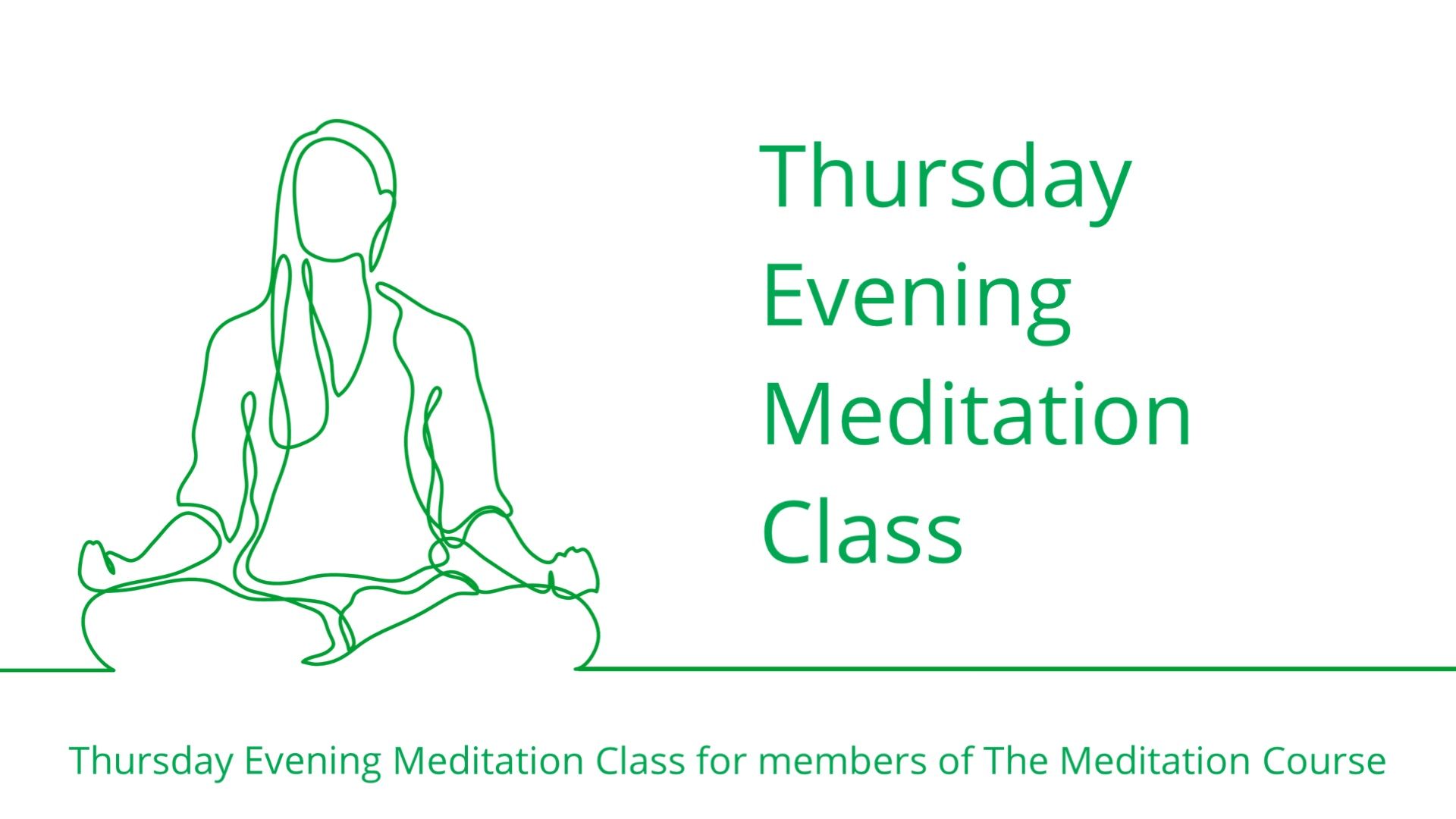 Thursday Evening Meditation Class

Thursday Evening Meditation Class for members of The Meditation Course